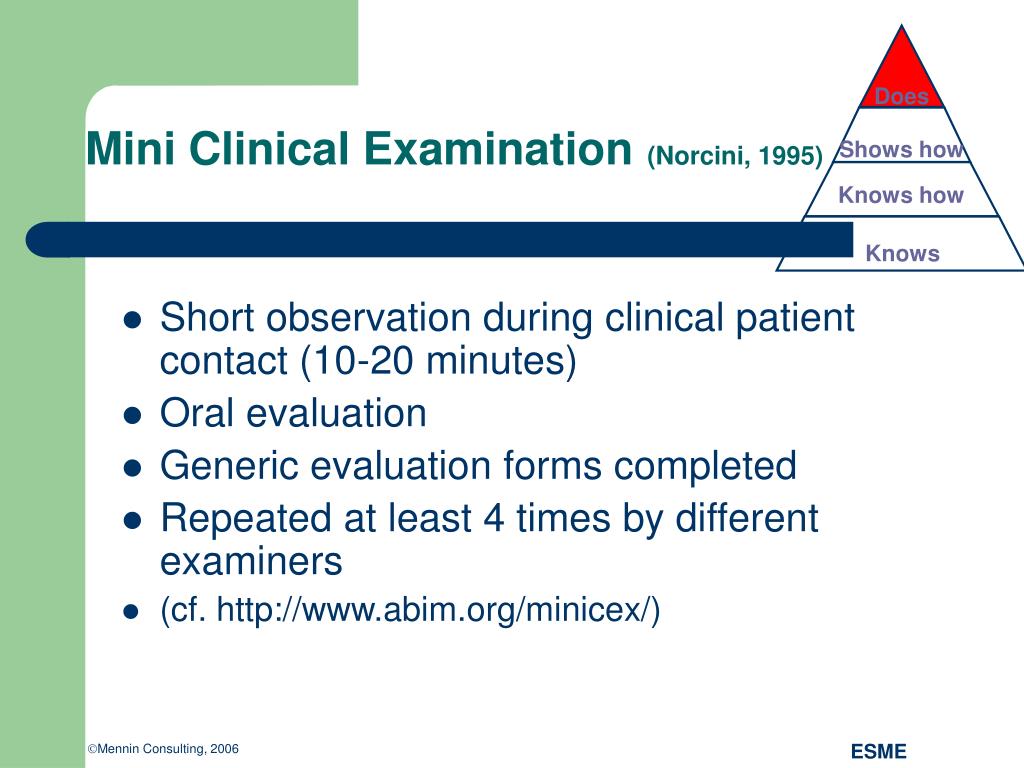 Mini Clinical Examination (Norcini, 1995)

Does
Shows how
Knows how
Knows

- Short observation during clinical patient contact (10-20 minutes)
- Oral evaluation
- Generic evaluation forms completed
- Repeated at least 4 times by different examiners
- (cf. http://www.abim.org/minicex/)

©Mennin Consulting, 2006

ESME